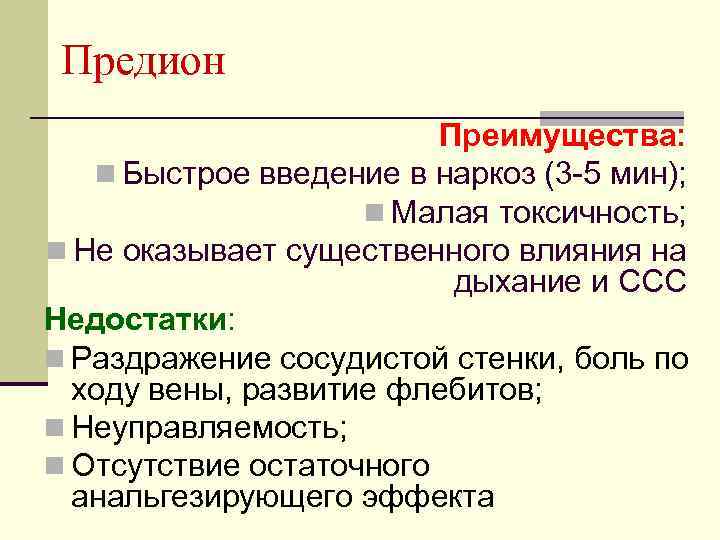 Предион

Преимущества:

Быстрое введение в наркоз (3-5 мин);

Малая токсичность;

Не оказывает существенного влияния на дыхание и ССС

Недостатки:

Раздражение сосудистой стенки, боль по ходу вены, развитие флебитов;

Неуправляемость;

Отсутствие остаточного анальгезирующего эффекта